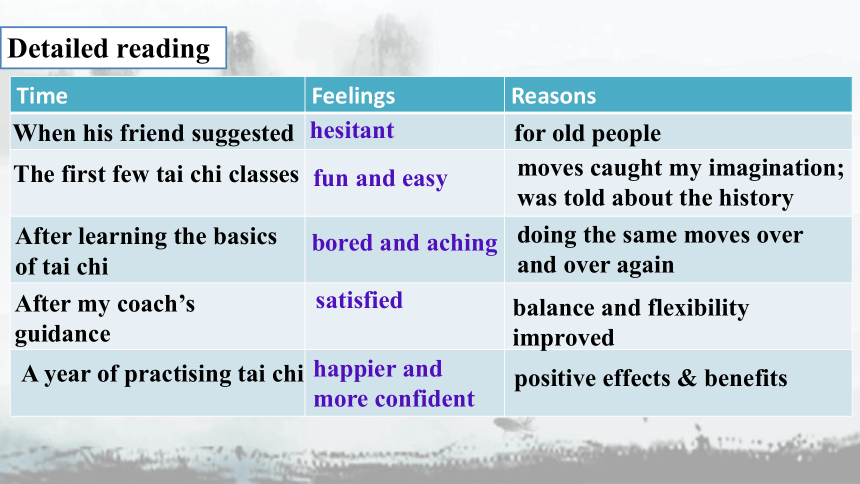 Detailed reading

| Time | Feelings | Reasons |
|---|---|---|
| When his friend suggested | hesitant | for old people |
| The first few tai chi classes | fun and easy | moves caught my imagination; was told about the history |
| After learning the basics of tai chi | bored and aching | doing the same moves over and over again |
| After my coach's guidance | satisfied | balance and flexibility improved |
| A year of practising tai chi | happier and more confident | positive effects & benefits |